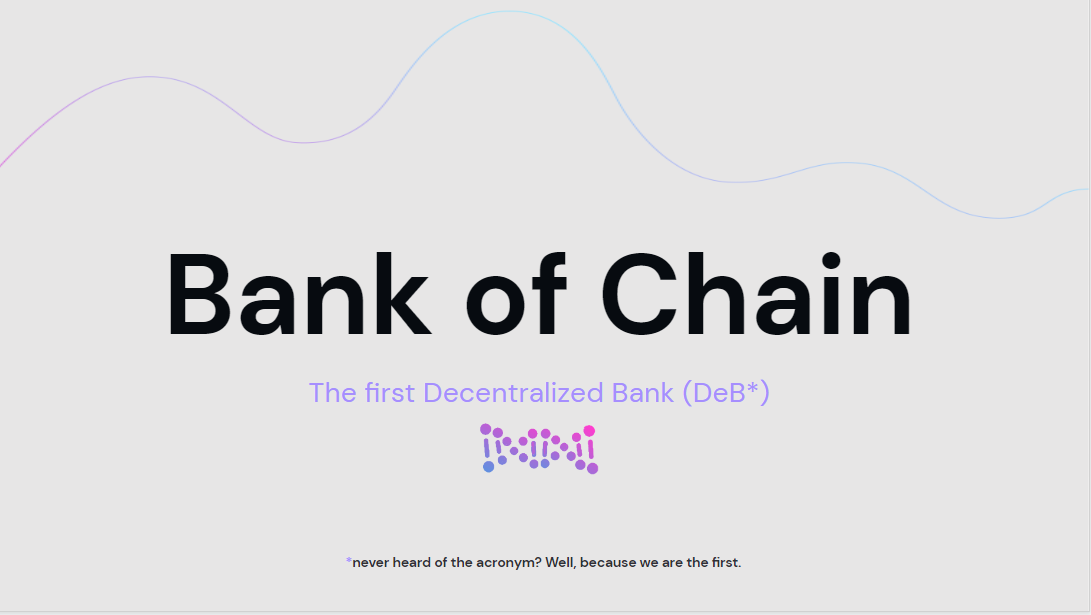 Bank of Chain

The first Decentralized Bank (DeB*)

*never heard of the acronym? Well, because we are the first.